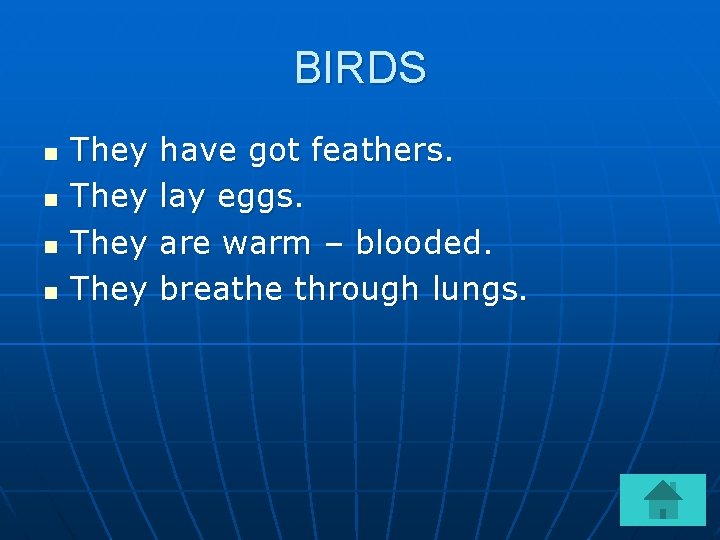 BIRDS

- They have got feathers.
- They lay eggs.
- They are warm – blooded.
- They breathe through lungs.